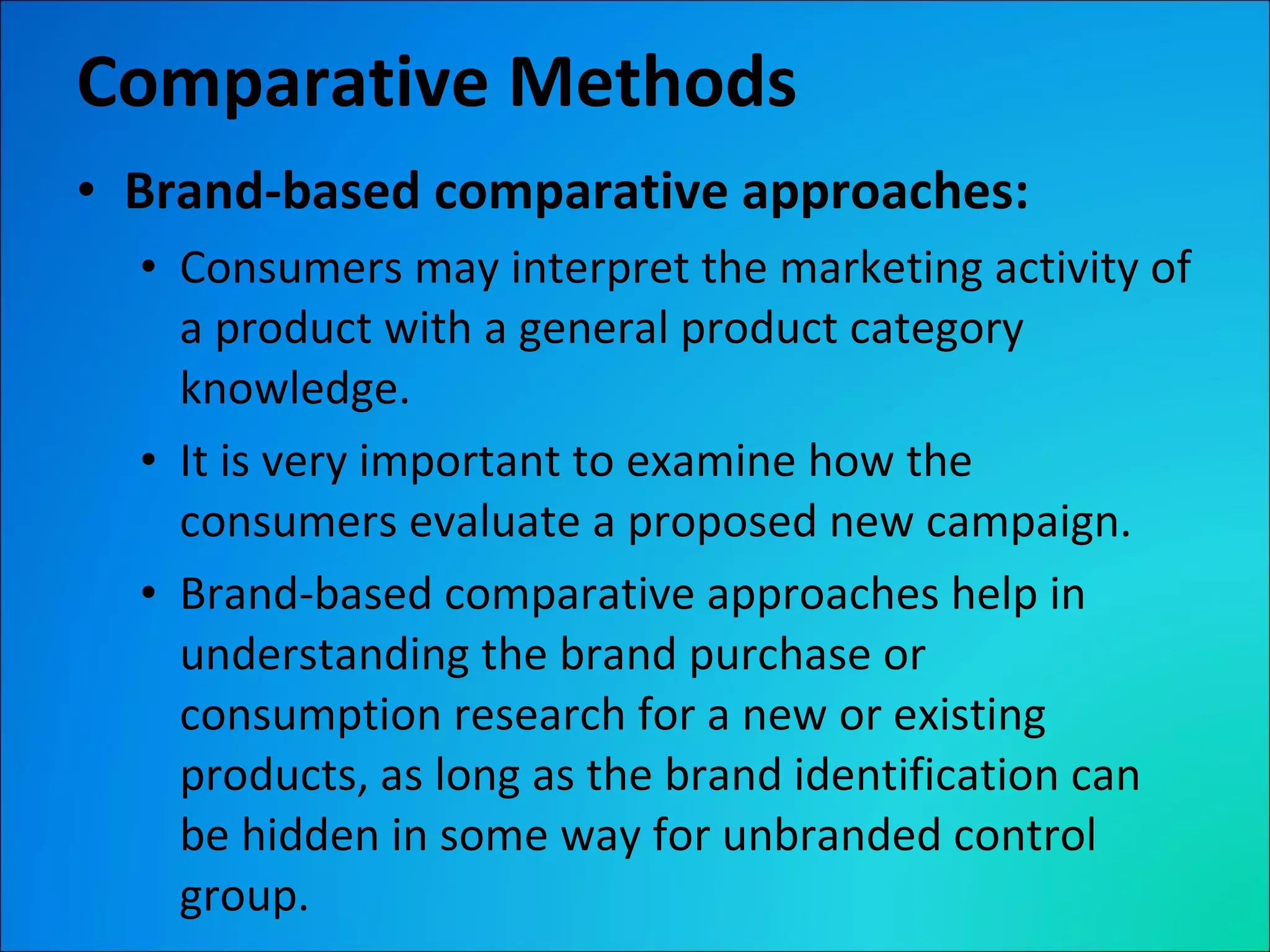 Comparative Methods

• Brand-based comparative approaches:

• Consumers may interpret the marketing activity of a product with a general product category knowledge.

• It is very important to examine how the consumers evaluate a proposed new campaign.

• Brand-based comparative approaches help in understanding the brand purchase or consumption research for a new or existing products, as long as the brand identification can be hidden in some way for unbranded control group.